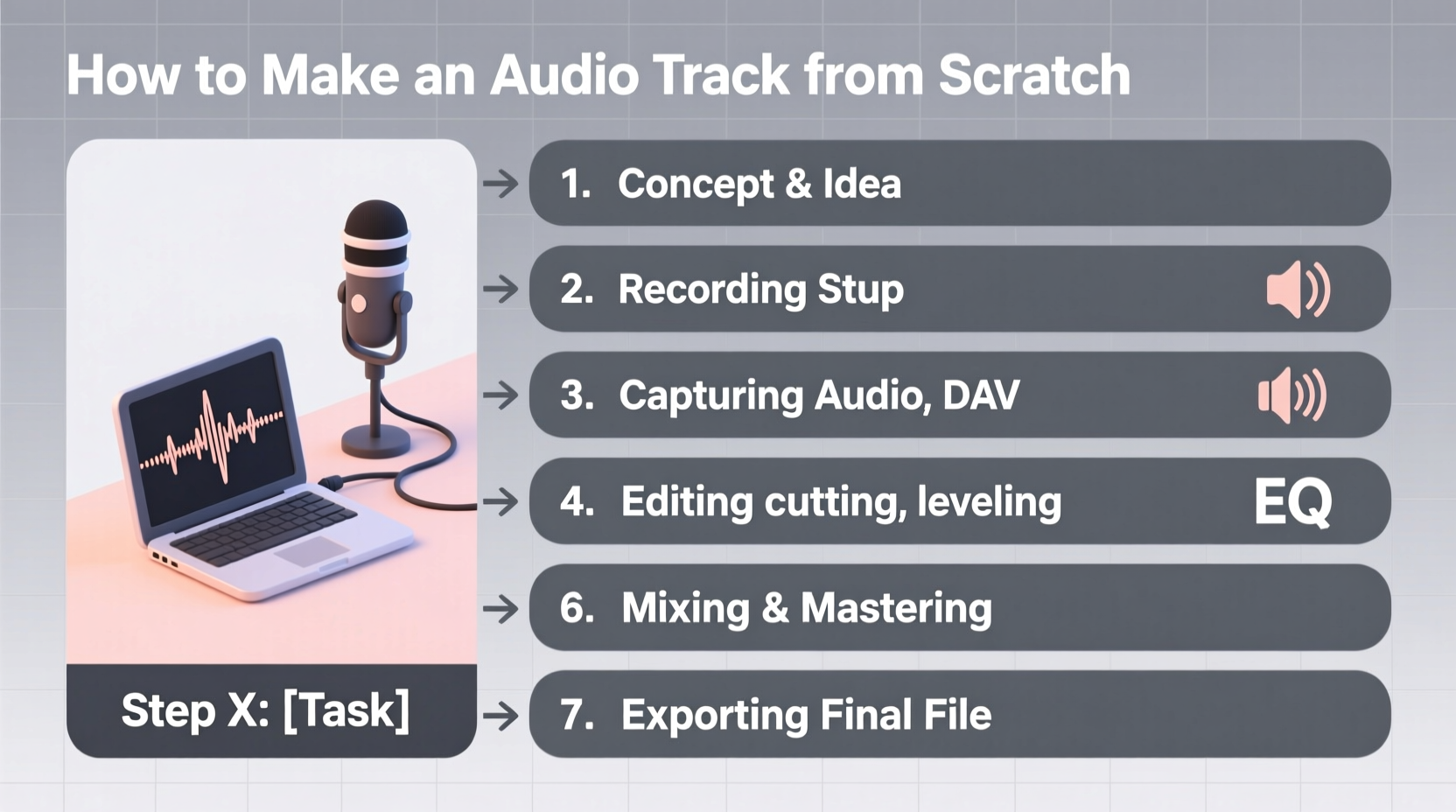 How to Make an Audio Track from Scratch

Step X: [Task]

1. Concept & Idea

2. Recording Stup

3. Capturing Audio, DAV

4. Editing cutting, leveling EQ

6. Mixing & Mastering

7. Exporting Final File